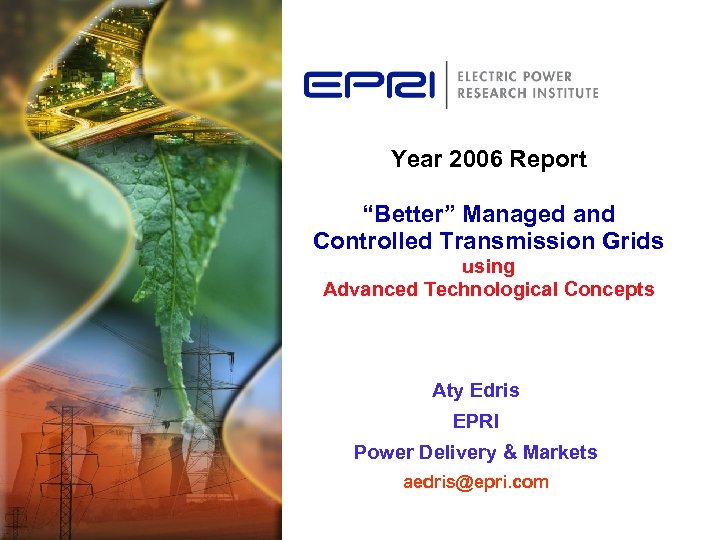 EPRI | ELECTRIC POWER RESEARCH INSTITUTE

Year 2006 Report

“Better” Managed and Controlled Transmission Grids using Advanced Technological Concepts

Aty Edris
EPRI
Power Delivery & Markets
aedris@epri.com